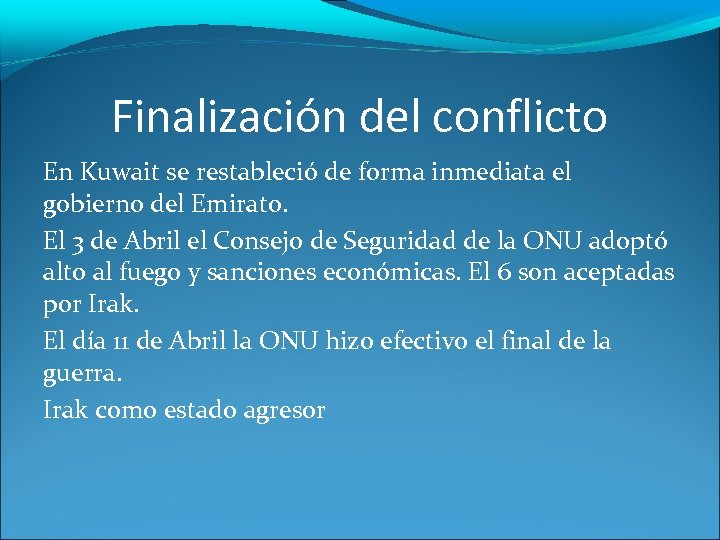 Finalización del conflicto

En Kuwait se restableció de forma inmediata el gobierno del Emirato.

El 3 de Abril el Consejo de Seguridad de la ONU adoptó alto al fuego y sanciones económicas. El 6 son aceptadas por Irak.

El día 11 de Abril la ONU hizo efectivo el final de la guerra.

Irak como estado agresor